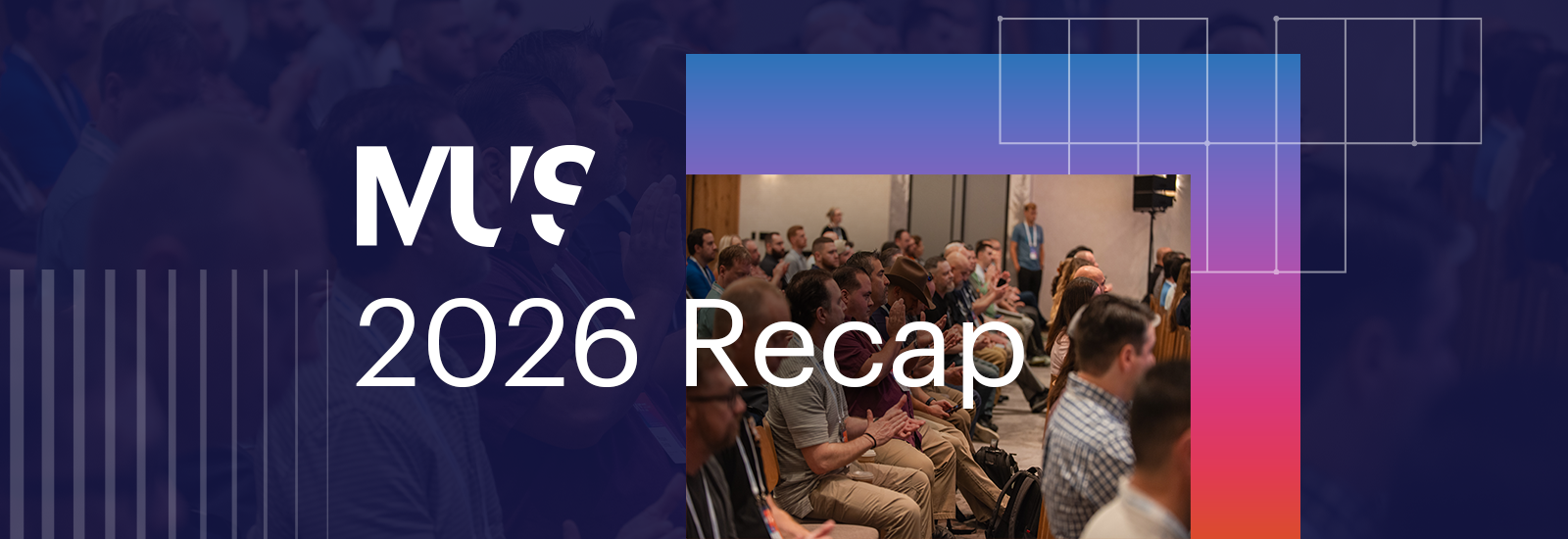 MUS
2026 Recap